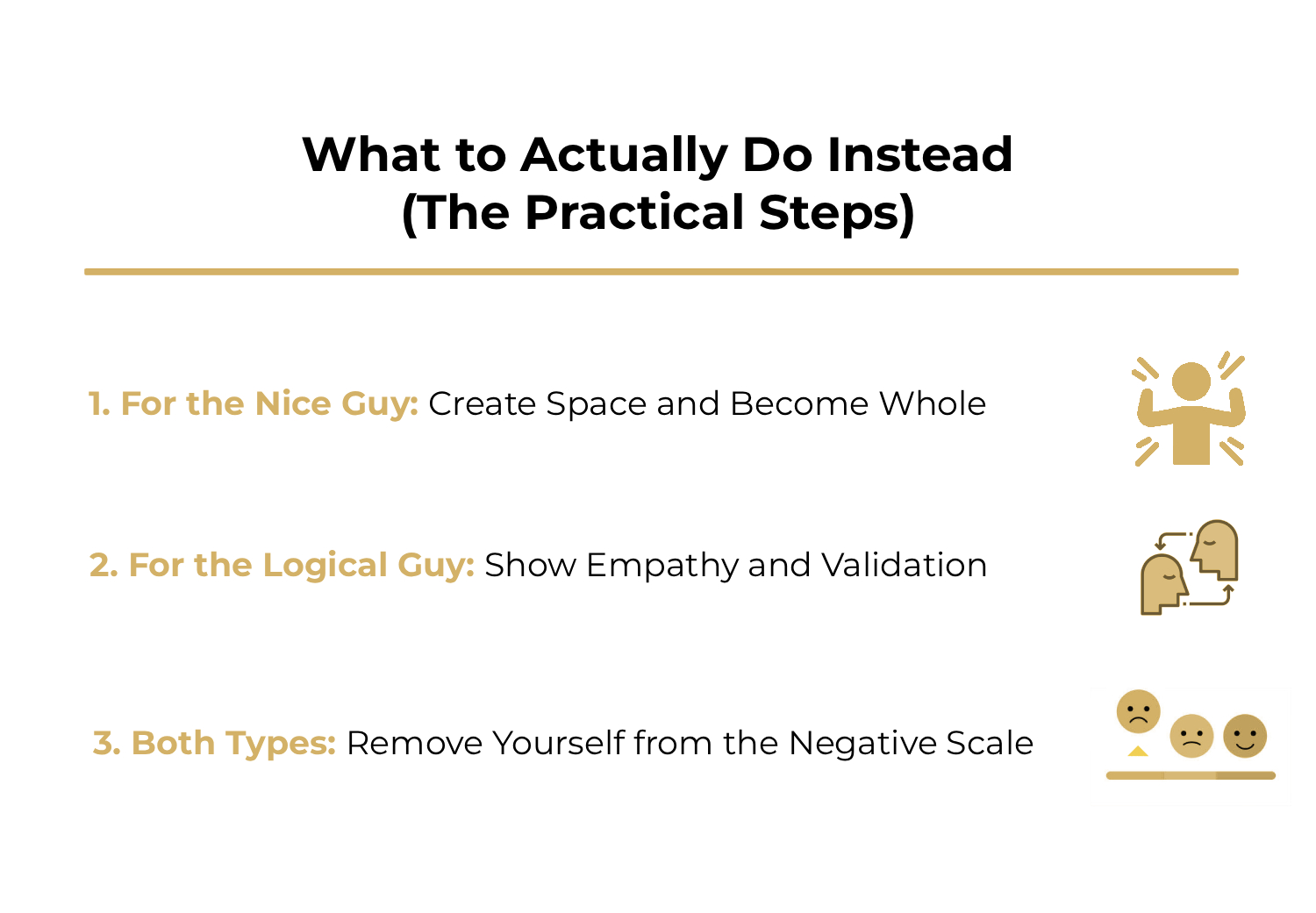 What to Actually Do Instead
(The Practical Steps)

1. For the Nice Guy: Create Space and Become Whole

2. For the Logical Guy: Show Empathy and Validation

3. Both Types: Remove Yourself from the Negative Scale